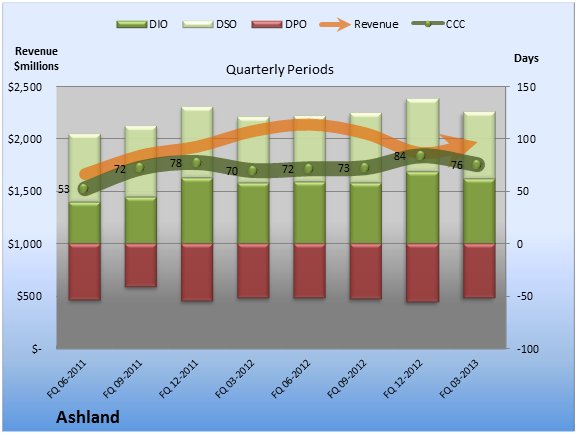 DIO DSO DPO Revenue CCC

Revenue $millions

Quarterly Periods

Days

$2,500
$2,000
$1,500
$1,000
$500
$-

150
100
50
0
-50
-100

53 72 78 70 72 73 84 76

FQ 06-2011
FQ 09-2011
FQ 12-2011
FQ 03-2012
FQ 06-2012
FQ 09-2012
FQ 12-2012
FQ 03-2013

Ashland